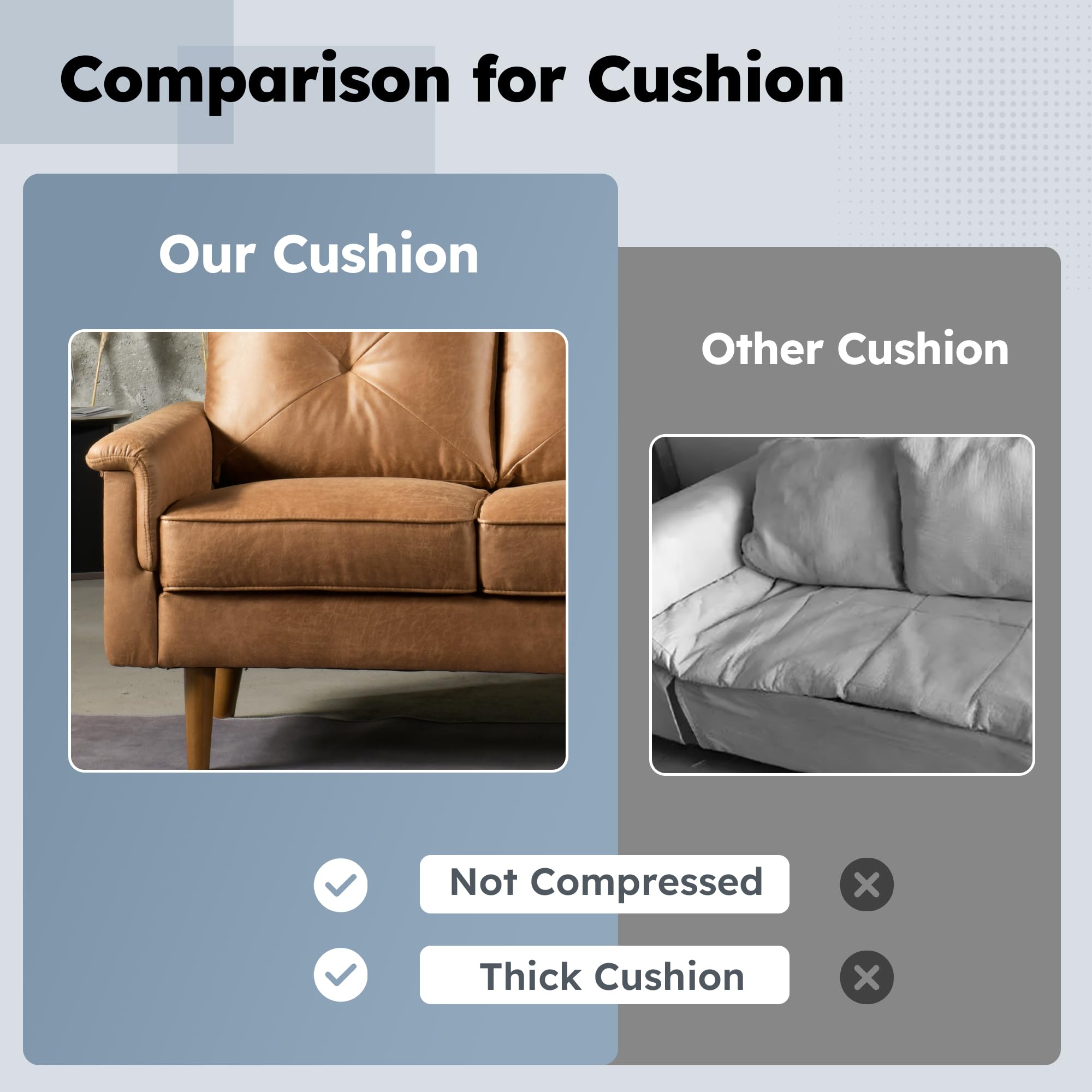 Comparison for Cushion

Our Cushion

Other Cushion

Not Compressed

Thick Cushion